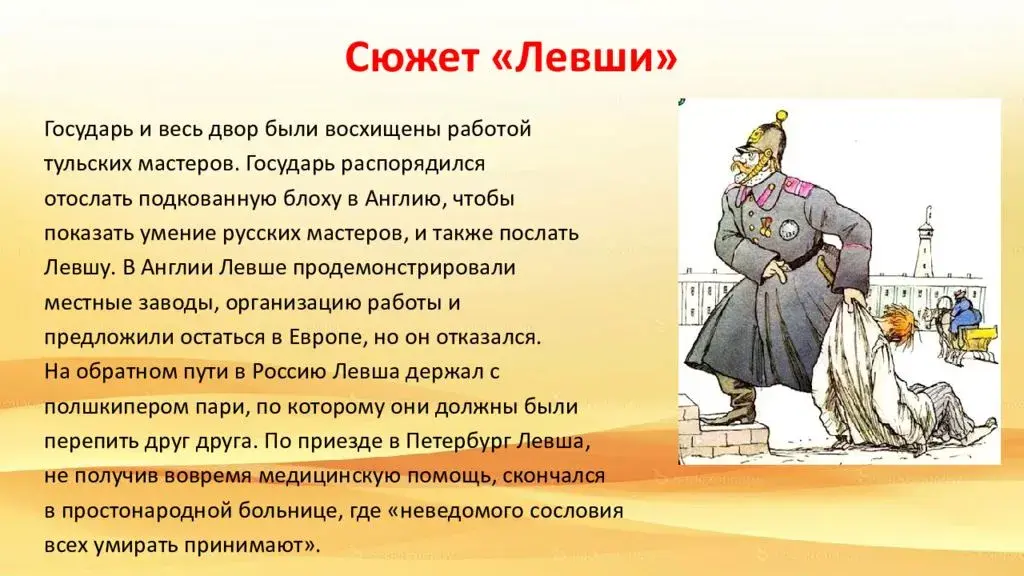 Сюжет «Левши»

Государь и весь двор были восхищены работой тульских мастеров. Государь распорядился отослать подкованную блоху в Англию, чтобы показать умение русских мастеров, и также послать Левшу. В Англии Левше продемонстрировали местные заводы, организацию работы и предложили остаться в Европе, но он отказался. На обратном пути в Россию Левша держал с полшкипером пари, по которому они должны были перепить друг друга. По приезде в Петербург Левша, не получив вовремя медицинскую помощь, скончался в простонародной больнице, где «неведомого сословия всех умирать принимают».